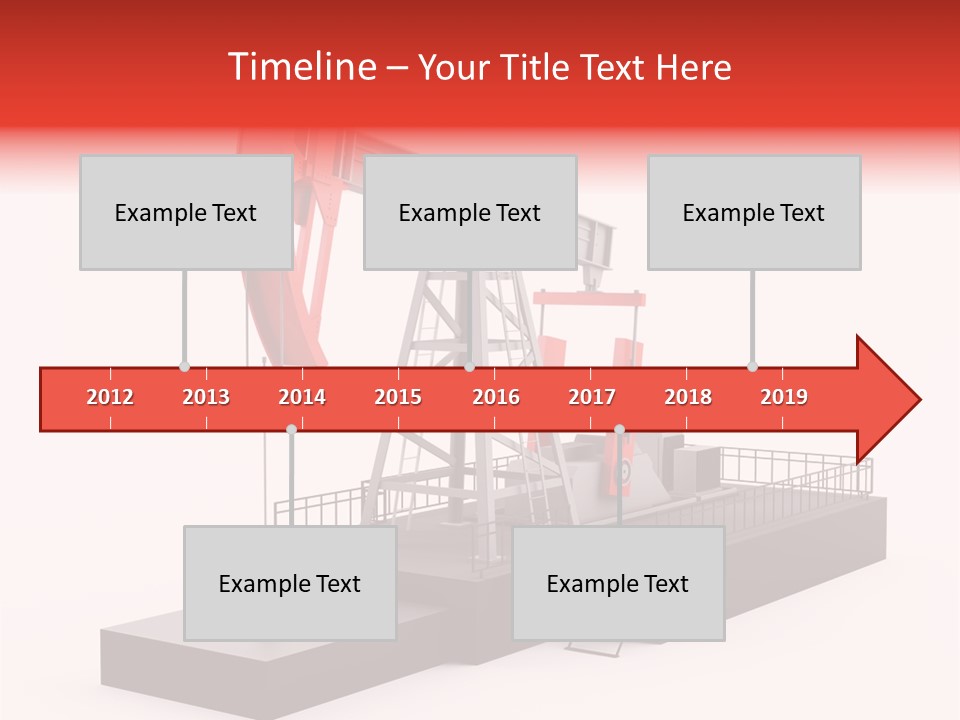 Timeline – Your Title Text Here

Example Text

Example Text

Example Text

2012 2013 2014 2015 2016 2017 2018 2019

Example Text

Example Text